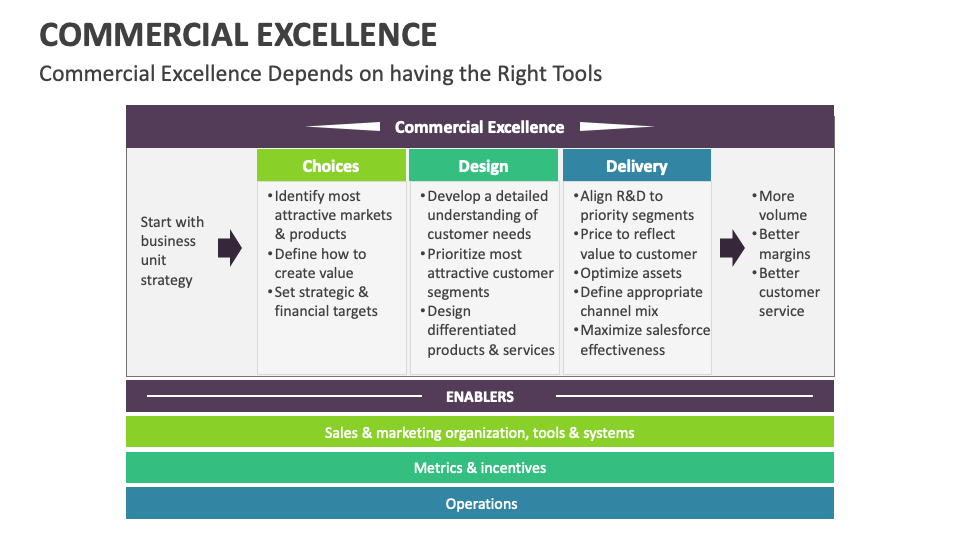 COMMERCIAL EXCELLENCE

Commercial Excellence Depends on having the Right Tools

Commercial Excellence

Start with business unit strategy

Choices
• Identify most attractive markets & products
• Define how to create value
• Set strategic & financial targets

Design
• Develop a detailed understanding of customer needs
• Prioritize most attractive customer segments
• Design differentiated products & services

Delivery
• Align R&D to priority segments
• Price to reflect value to customer
• Optimize assets
• Define appropriate channel mix
• Maximize salesforce effectiveness

• More volume
• Better margins
• Better customer service

ENABLERS

Sales & marketing organization, tools & systems

Metrics & incentives

Operations